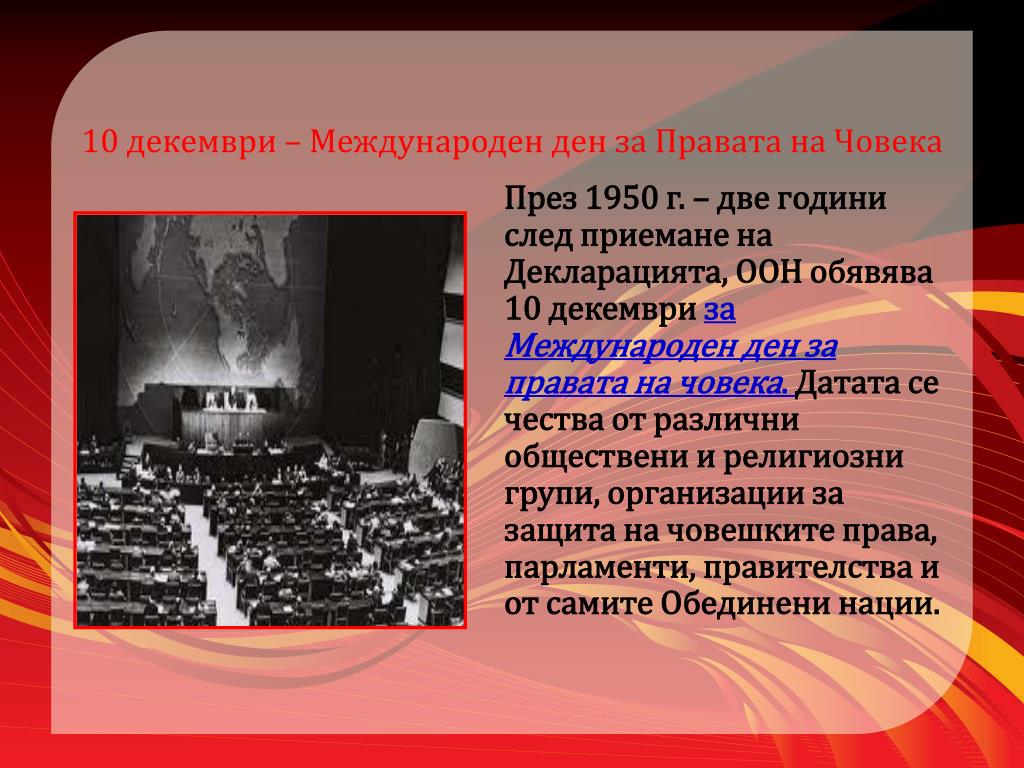 10 декември – Международен ден за Правата на Човека

През 1950 г. – две години след приемане на Декларацията, ООН обявява 10 декември за Международен ден за правата на човека. Датата се чества от различни обществени и религиозни групи, организации за защита на човешките права, парламенти, правителства и от самите Обединени нации.